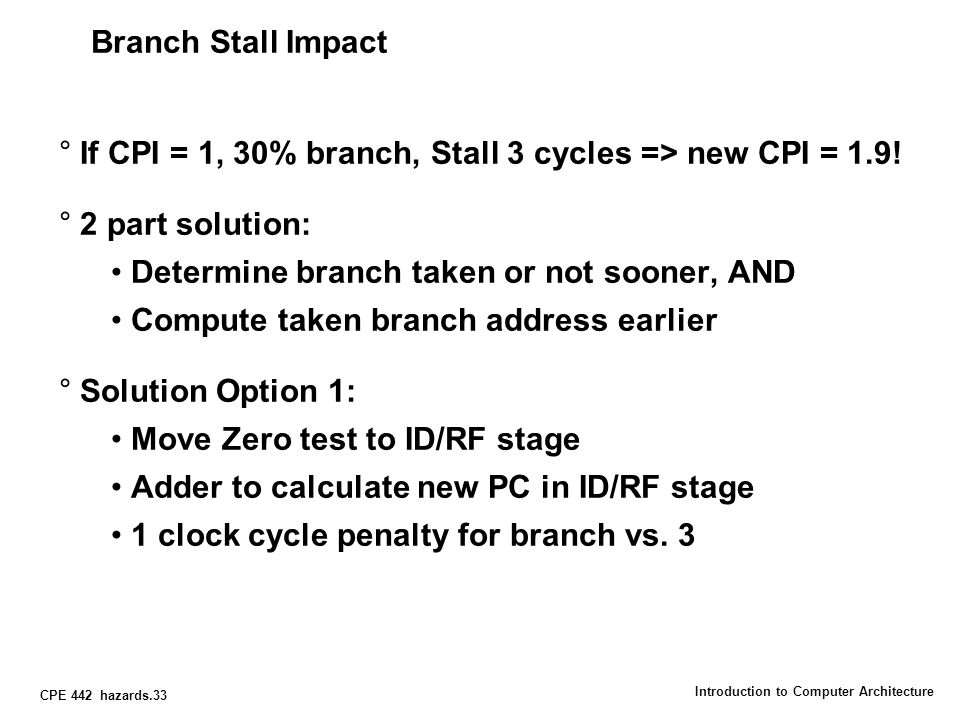 Branch Stall Impact

° If CPI = 1, 30% branch, Stall 3 cycles => new CPI = 1.9!

° 2 part solution:

• Determine branch taken or not sooner, AND

• Compute taken branch address earlier

° Solution Option 1:

• Move Zero test to ID/RF stage

• Adder to calculate new PC in ID/RF stage

• 1 clock cycle penalty for branch vs. 3

CPE 442 hazards.33

Introduction to Computer Architecture